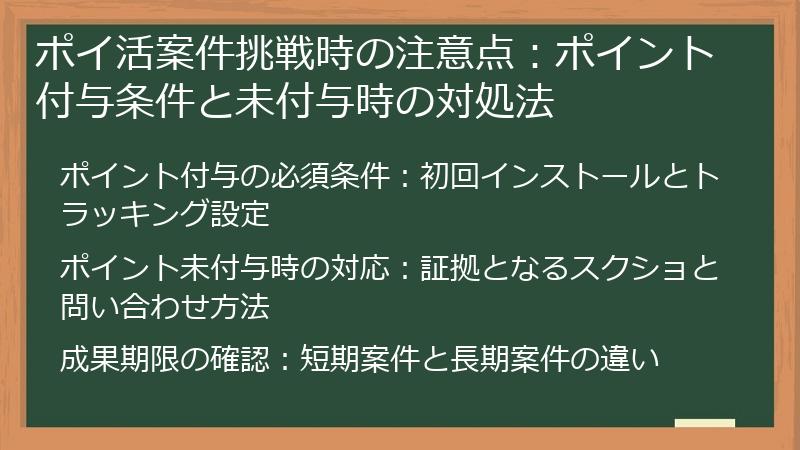 ポイ活案件挑戦時の注意点：ポイント付与条件と未付与時の対処法

ポイント付与の必須条件：初回インストールとトラッキング設定

ポイント未付与時の対応：証拠となるスクショと問い合わせ方法

成果期限の確認：短期案件と長期案件の違い